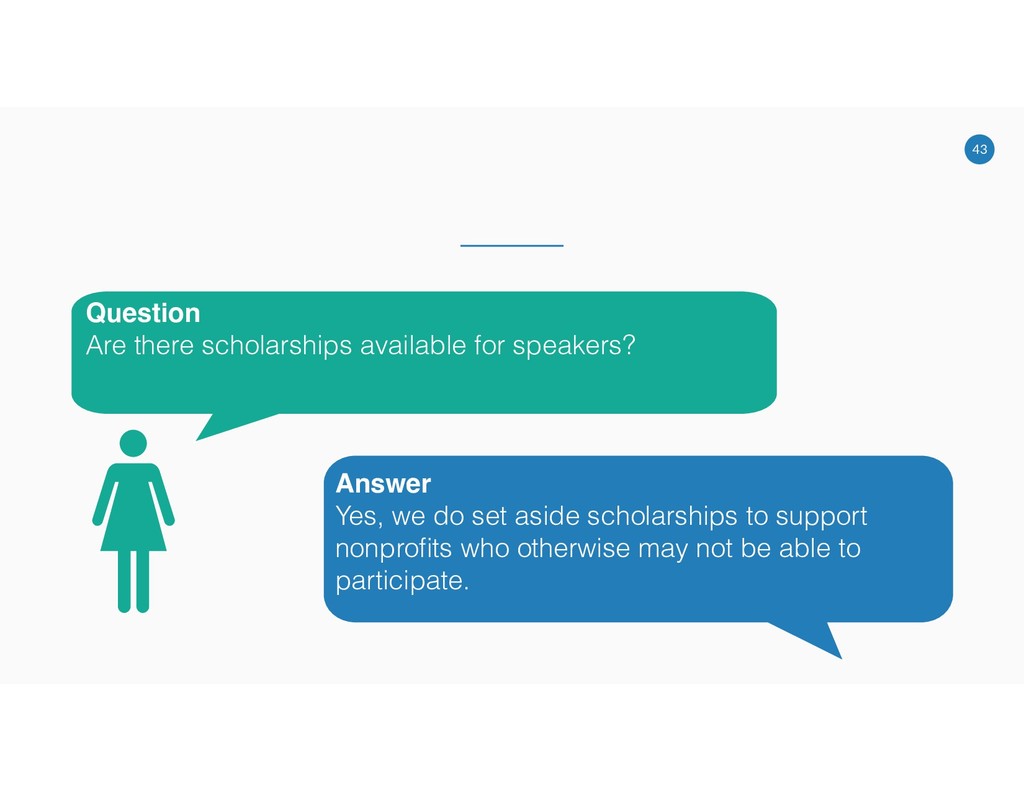 43

Question
Are there scholarships available for speakers?

Answer
Yes, we do set aside scholarships to support nonprofits who otherwise may not be able to participate.